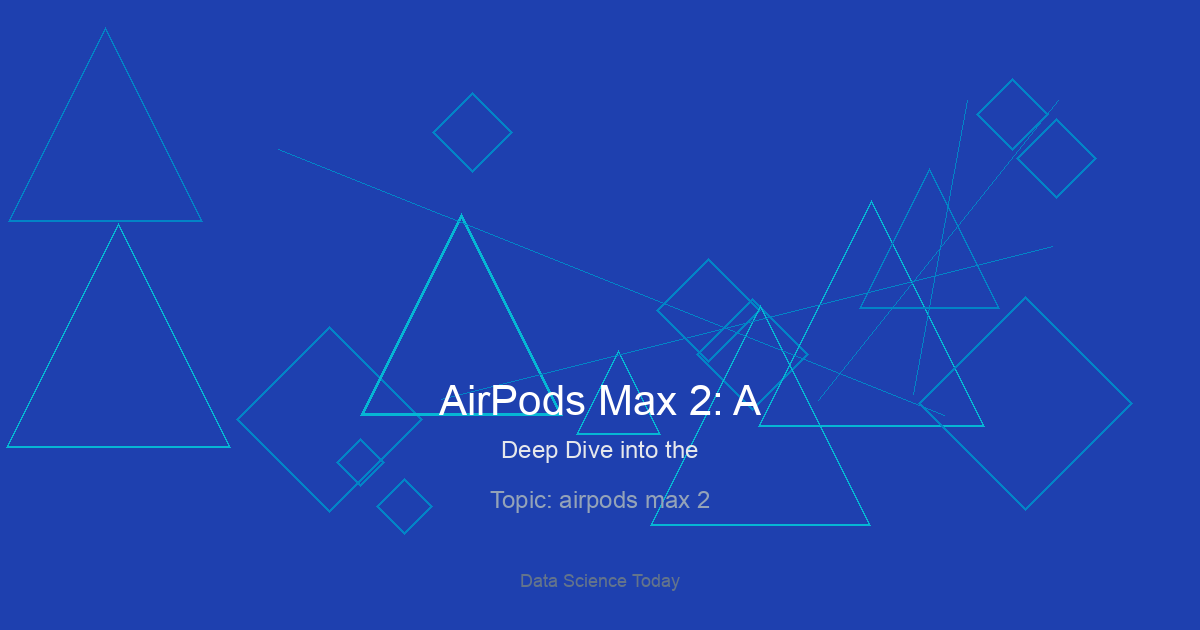 AirPods Max 2: A

Deep Dive into the

Topic: airpods max 2

Data Science Today